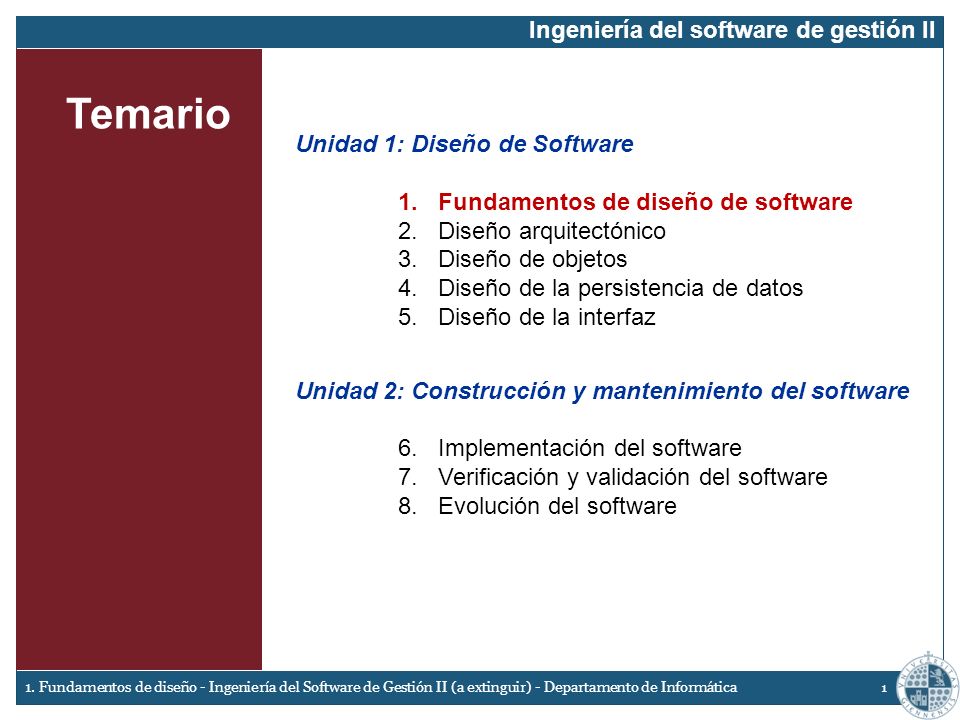 Ingeniería del software de gestión II

Temario

Unidad 1: Diseño de Software

1. Fundamentos de diseño de software
2. Diseño arquitectónico
3. Diseño de objetos
4. Diseño de la persistencia de datos
5. Diseño de la interfaz

Unidad 2: Construcción y mantenimiento del software

6. Implementación del software
7. Verificación y validación del software
8. Evolución del software

1. Fundamentos de diseño - Ingeniería del Software de Gestión II (a extinguir) - Departamento de Informática

1